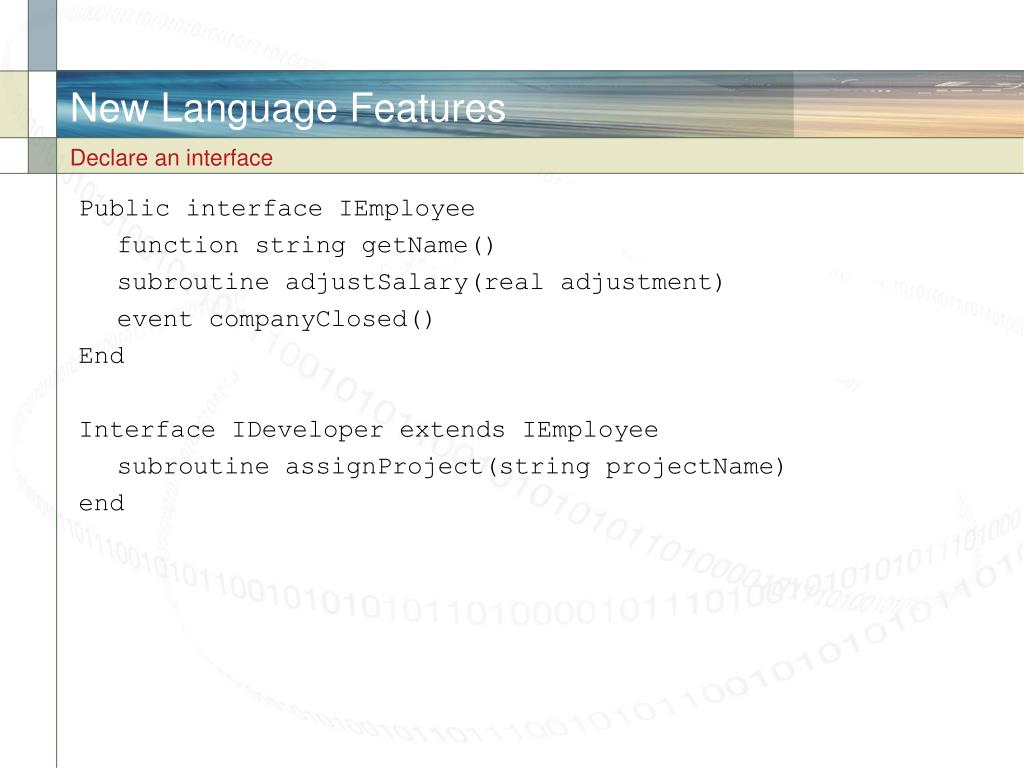 New Language Features

Declare an interface

Public interface IEmployee
function string getName()
subroutine adjustSalary(real adjustment)
event companyClosed()
End

Interface IDeveloper extends IEmployee
subroutine assignProject(string projectName)
end